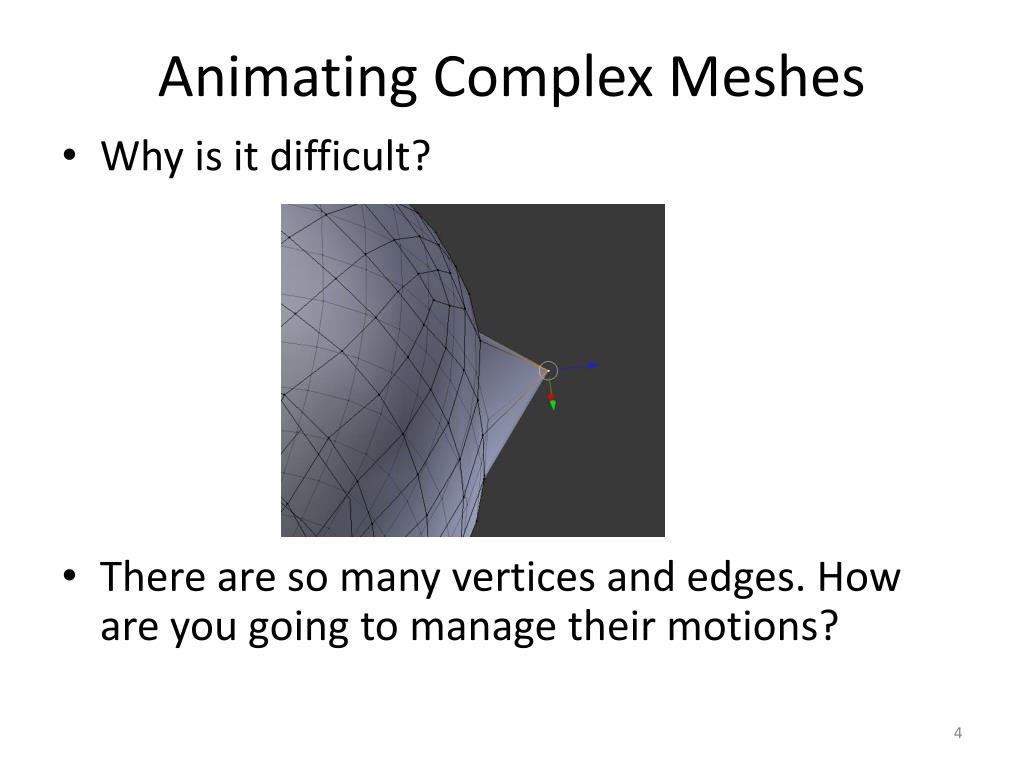 Animating Complex Meshes

• Why is it difficult?

• There are so many vertices and edges. How are you going to manage their motions?

4